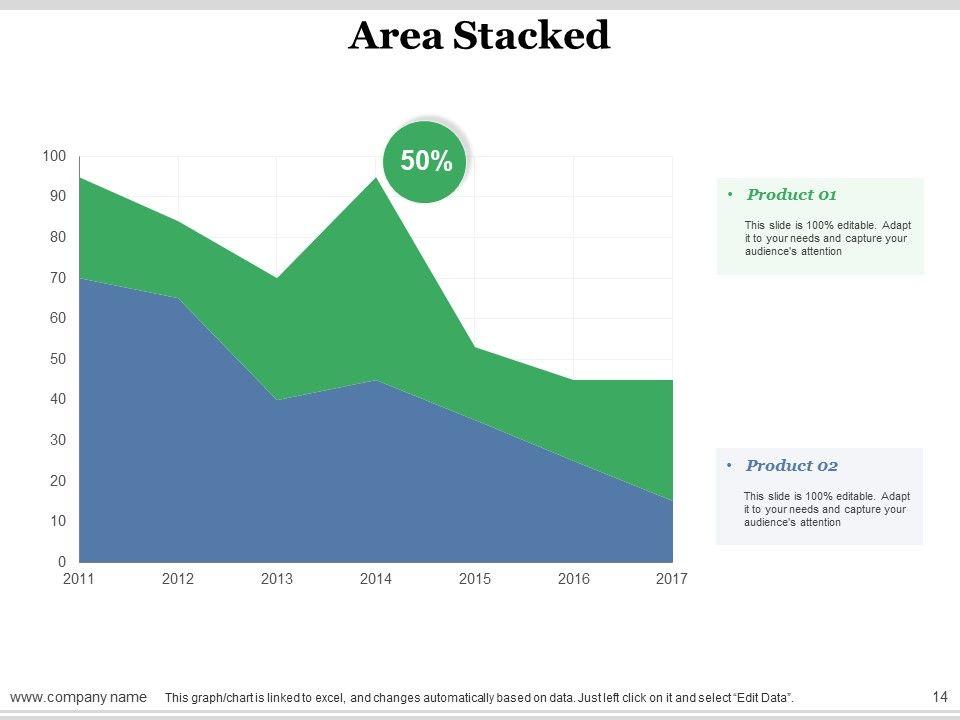 Area Stacked

50%

100
90
80
70
60
50
40
30
20
10
0

2011 2012 2013 2014 2015 2016 2017

• Product 01

This slide is 100% editable. Adapt it to your needs and capture your audience's attention

• Product 02

This slide is 100% editable. Adapt it to your needs and capture your audience's attention

www.company name This graph/chart is linked to excel, and changes automatically based on data. Just left click on it and select "Edit Data". 14